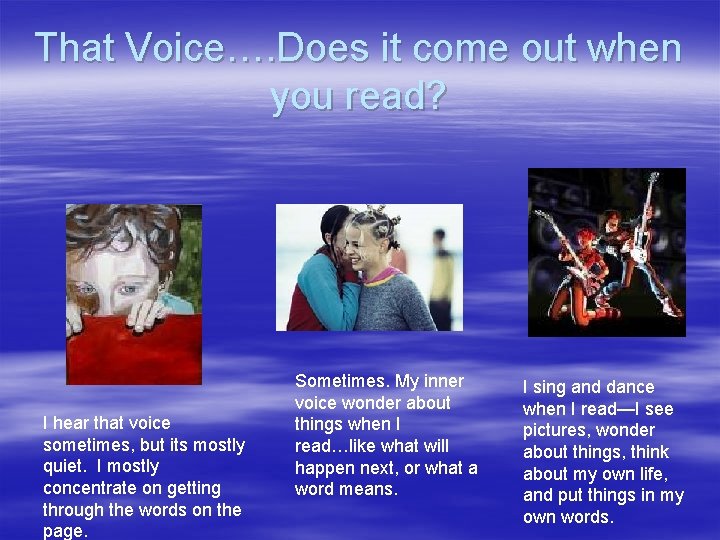 That Voice….Does it come out when you read?

I hear that voice sometimes, but its mostly quiet. I mostly concentrate on getting through the words on the page.

Sometimes. My inner voice wonder about things when I read…like what will happen next, or what a word means.

I sing and dance when I read—I see pictures, wonder about things, think about my own life, and put things in my own words.